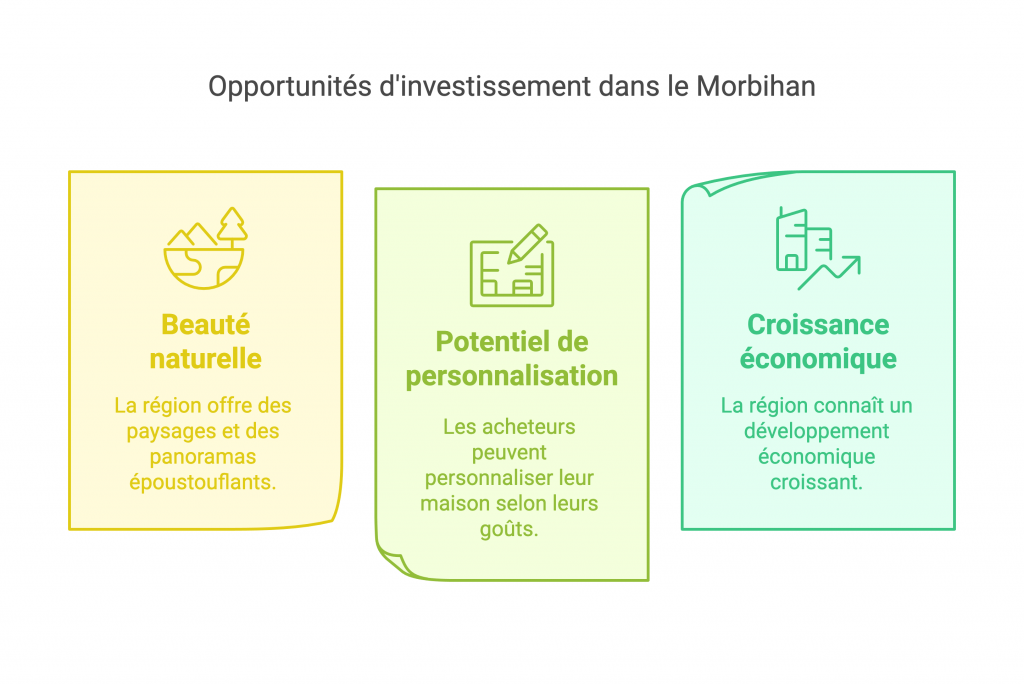 Opportunités d'investissement dans le Morbihan

Beauté naturelle

La région offre des paysages et des panoramas époustouflants.

Potentiel de personnalisation

Les acheteurs peuvent personnaliser leur maison selon leurs goûts.

Croissance économique

La région connaît un développement économique croissant.